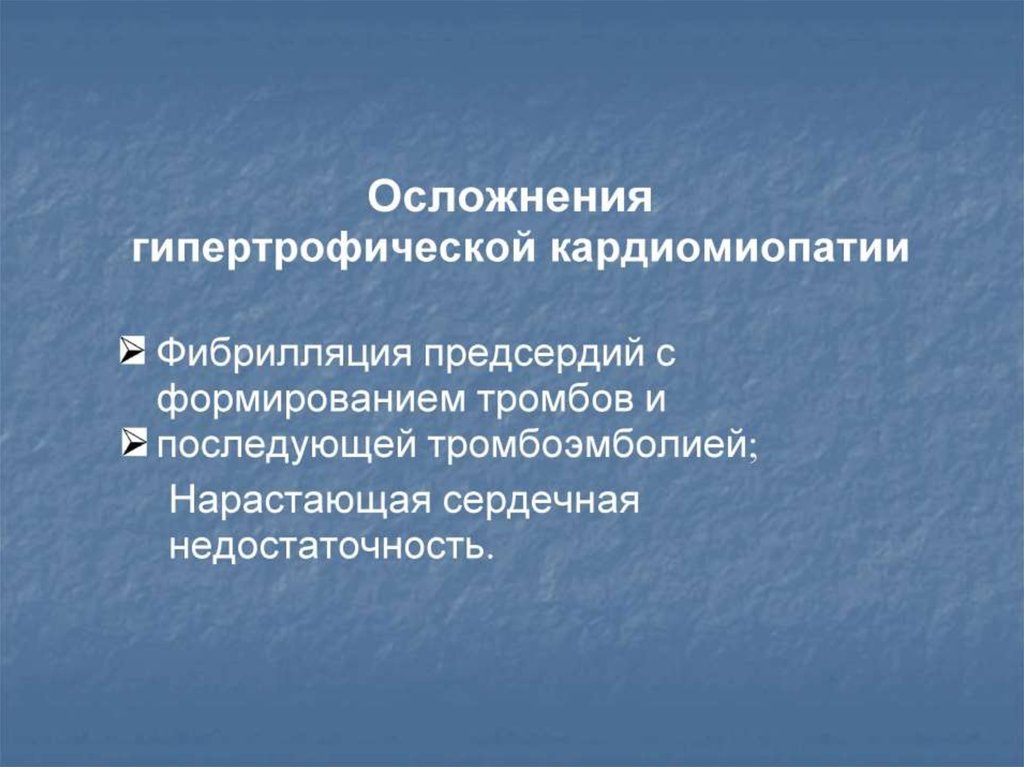 Осложнения
гипертрофической кардиомиопатии

➢ Фибрилляция предсердий с формированием тромбов и
➢ последующей тромбоэмболией;

Нарастающая сердечная недостаточность.